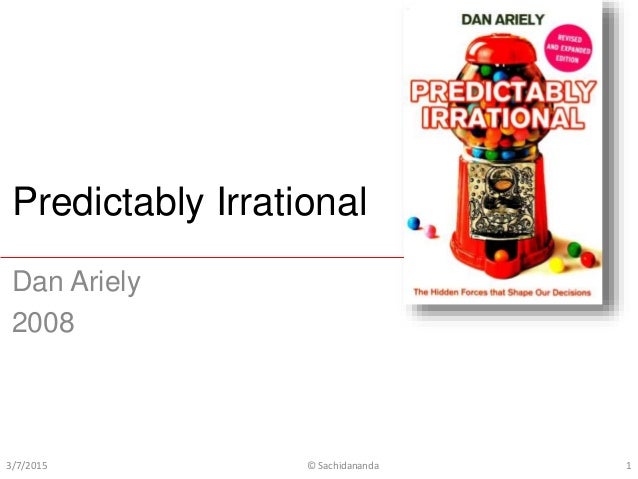 DAN ARIELY

REVISED AND EXPANDED EDITION

PREDICTABLY IRRATIONAL

The Hidden Forces that Shape Our Decisions

Predictably Irrational

Dan Ariely
2008

3/7/2015 © Sachidananda 1